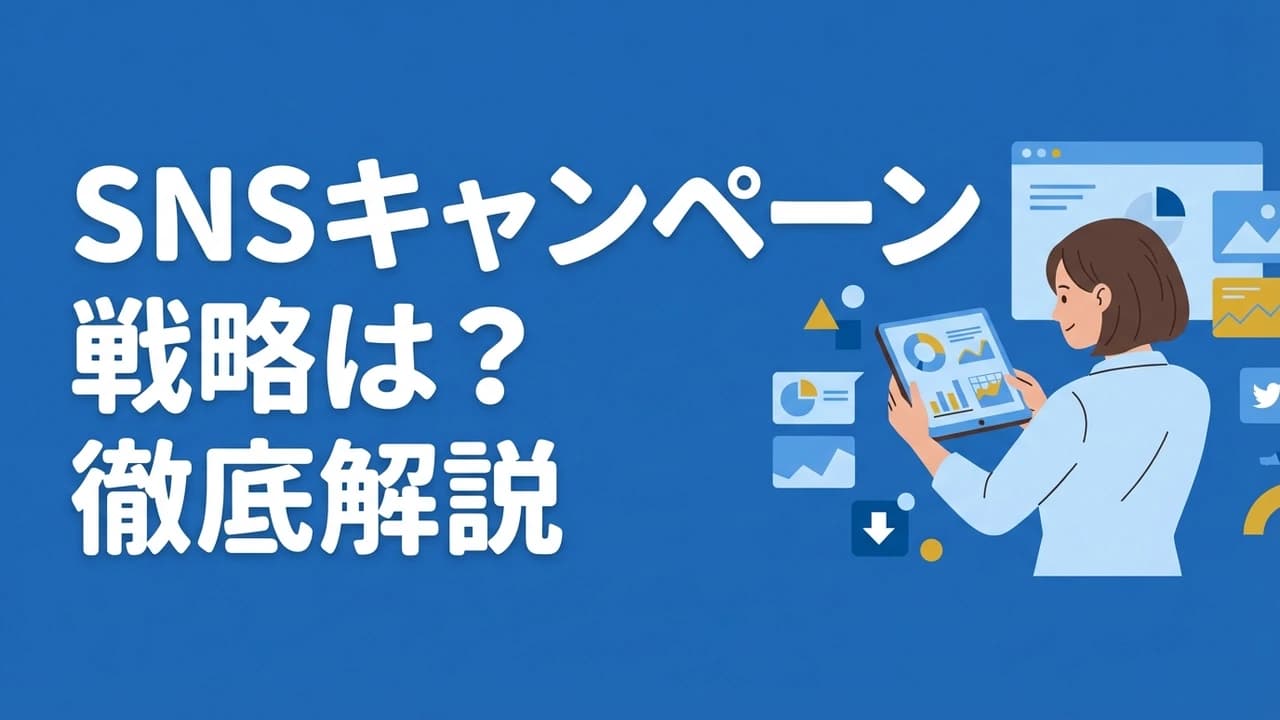 SNSキャンペーン
戦略は？
徹底解説